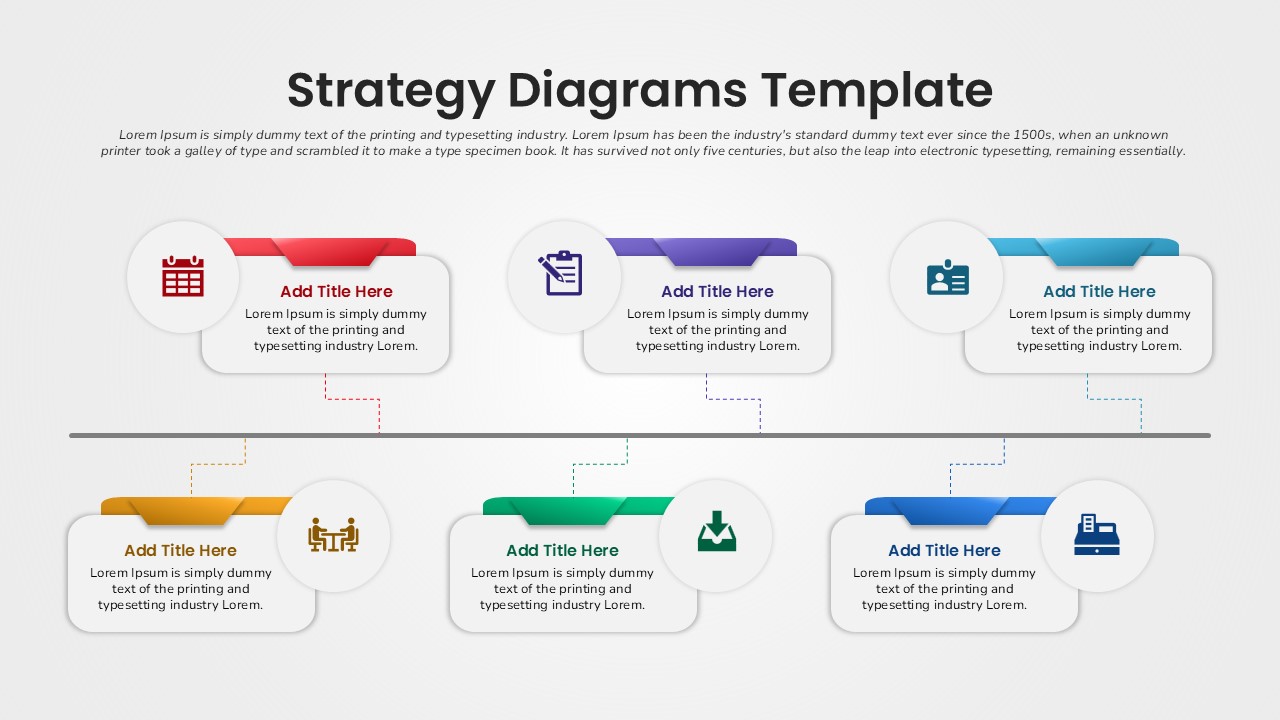 Strategy Diagrams Template

Lorem Ipsum is simply dummy text of the printing and typesetting industry. Lorem Ipsum has been the industry's standard dummy text ever since the 1500s, when an unknown printer took a galley of type and scrambled it to make a type specimen book. It has survived not only five centuries, but also the leap into electronic typesetting, remaining essentially.

Add Title Here
Lorem Ipsum is simply dummy text of the printing and typesetting industry Lorem.

Add Title Here
Lorem Ipsum is simply dummy text of the printing and typesetting industry Lorem.

Add Title Here
Lorem Ipsum is simply dummy text of the printing and typesetting industry Lorem.

Add Title Here
Lorem Ipsum is simply dummy text of the printing and typesetting industry Lorem.

Add Title Here
Lorem Ipsum is simply dummy text of the printing and typesetting industry Lorem.

Add Title Here
Lorem Ipsum is simply dummy text of the printing and typesetting industry Lorem.